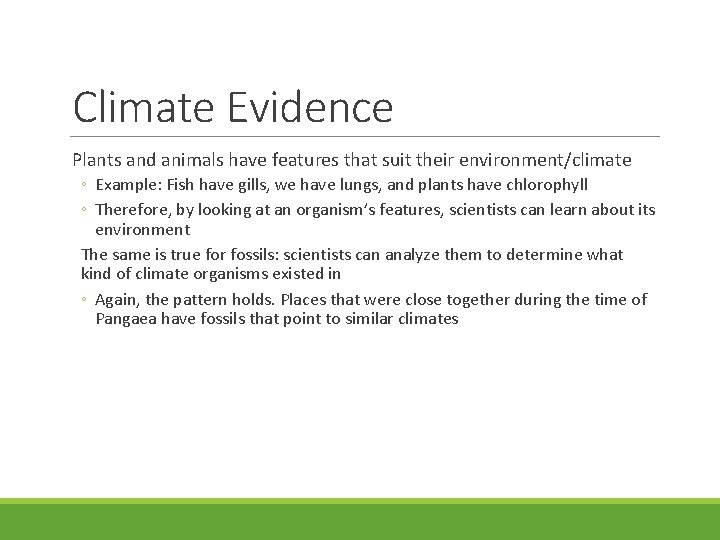 Climate Evidence

Plants and animals have features that suit their environment/climate

◦ Example: Fish have gills, we have lungs, and plants have chlorophyll

◦ Therefore, by looking at an organism's features, scientists can learn about its environment

The same is true for fossils: scientists can analyze them to determine what kind of climate organisms existed in

◦ Again, the pattern holds. Places that were close together during the time of Pangaea have fossils that point to similar climates